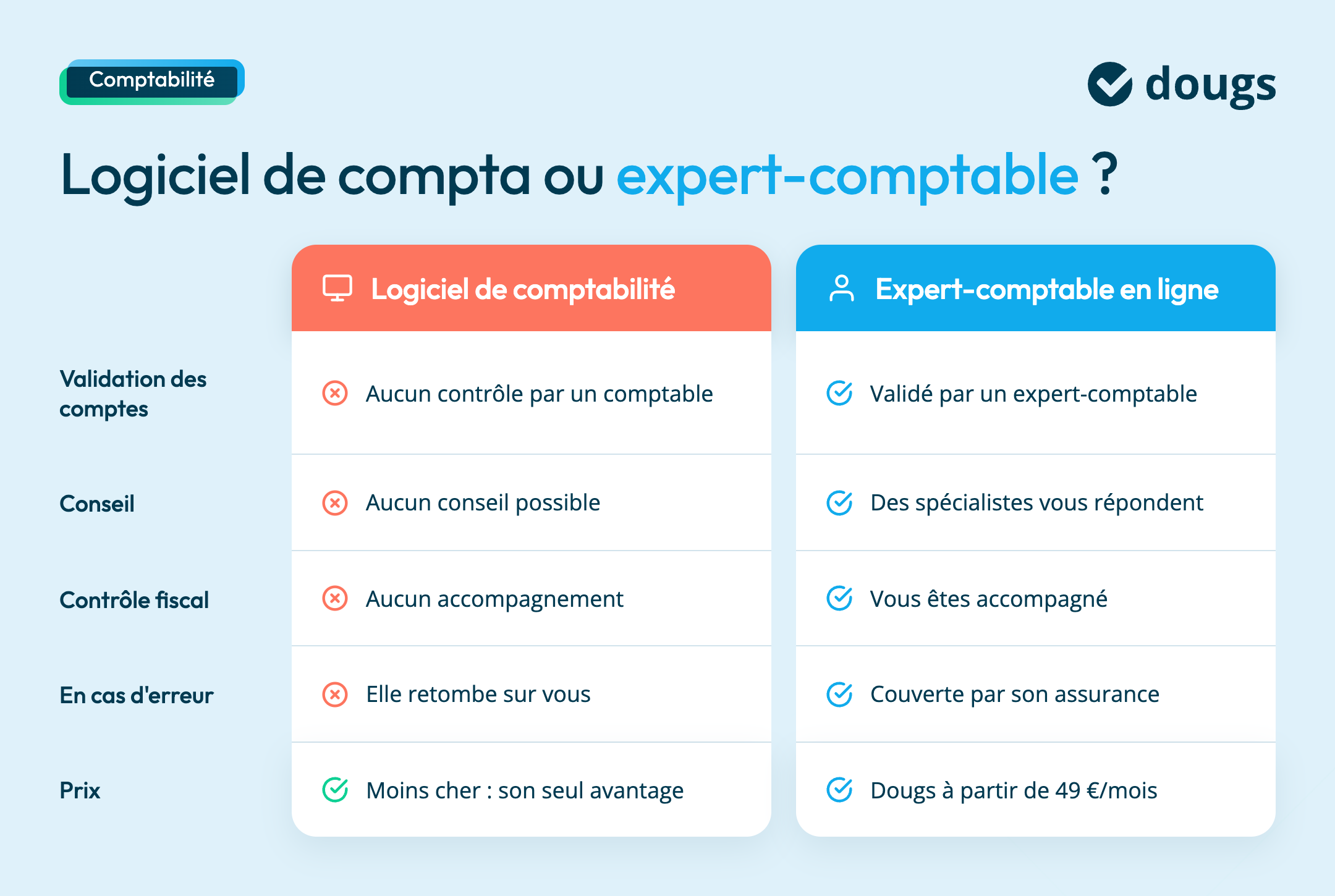 Comptabilité

dougs

Logiciel de compta ou expert-comptable ?

| | Logiciel de comptabilité | Expert-comptable en ligne |
|---|---|---|
| Validation des comptes | Aucun contrôle par un comptable | Validé par un expert-comptable |
| Conseil | Aucun conseil possible | Des spécialistes vous répondent |
| Contrôle fiscal | Aucun accompagnement | Vous êtes accompagné |
| En cas d'erreur | Elle retombe sur vous | Couverte par son assurance |
| Prix | Moins cher : son seul avantage | Dougs à partir de 49 €/mois |